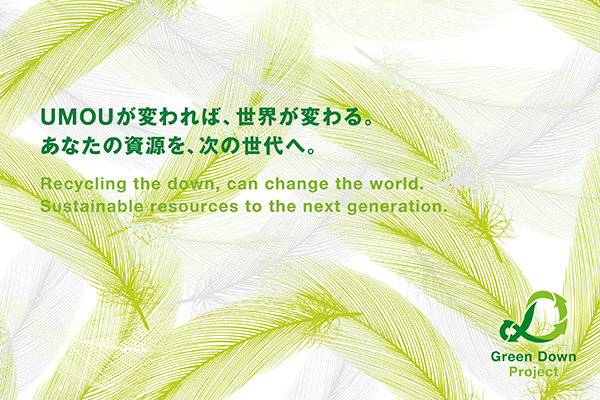 UMOUが変われば、世界が変わる。
あなたの資源を、次の世代へ。

Recycling the down, can change the world.
Sustainable resources to the next generation.

Green Down Project